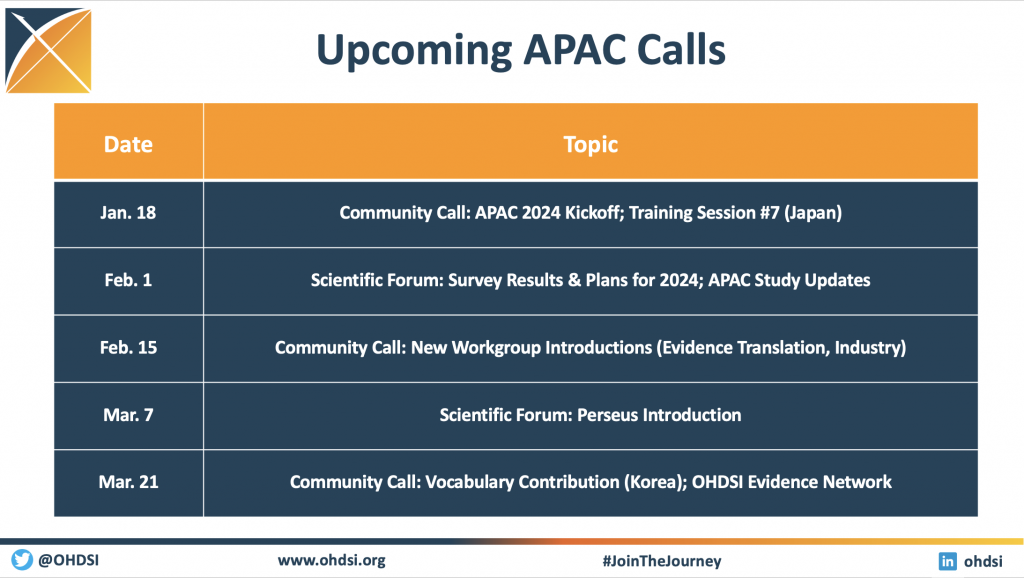 Upcoming APAC Calls

| Date | Topic |
|---|---|
| Jan. 18 | Community Call: APAC 2024 Kickoff; Training Session #7 (Japan) |
| Feb. 1 | Scientific Forum: Survey Results & Plans for 2024; APAC Study Updates |
| Feb. 15 | Community Call: New Workgroup Introductions (Evidence Translation, Industry) |
| Mar. 7 | Scientific Forum: Perseus Introduction |
| Mar. 21 | Community Call: Vocabulary Contribution (Korea); OHDSI Evidence Network |

@OHDSI www.ohdsi.org #JoinTheJourney ohdsi